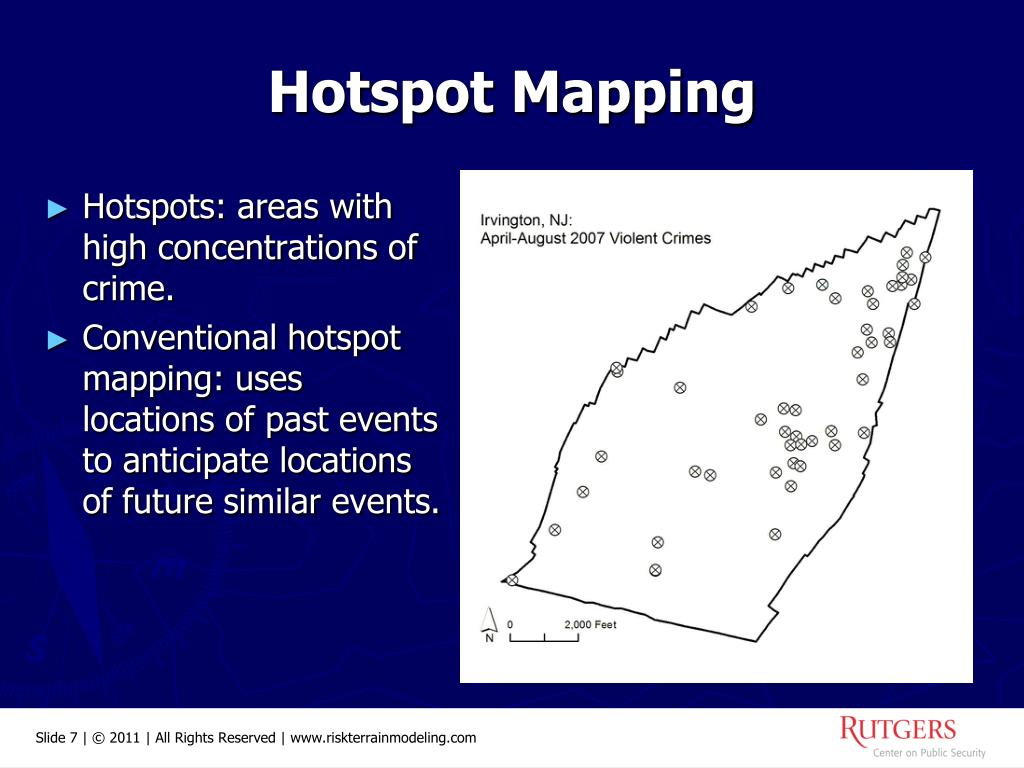 Hotspot Mapping

► Hotspots: areas with high concentrations of crime.

► Conventional hotspot mapping: uses locations of past events to anticipate locations of future similar events.

Irvington, NJ:
April-August 2007 Violent Crimes

N
0 2,000 Feet

Slide 7 | © 2011 | All Rights Reserved | www.riskterrainmodeling.com

RUTGERS
Center on Public Security